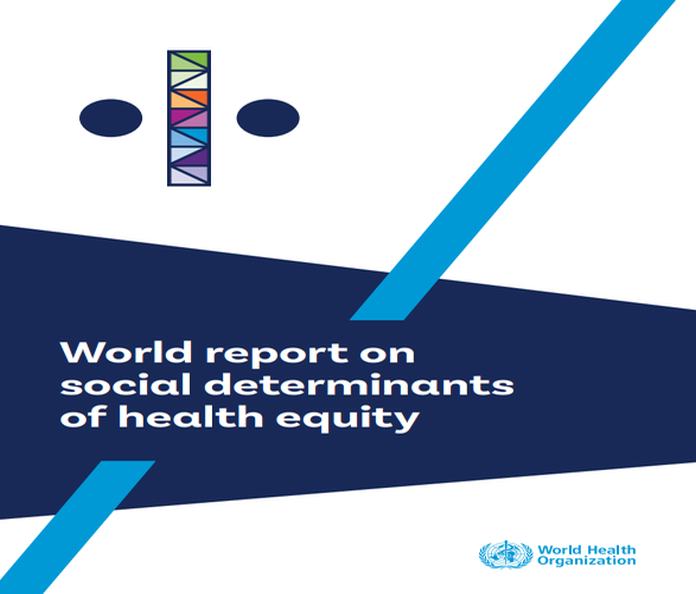 World report on social determinants of health equity

World Health Organization